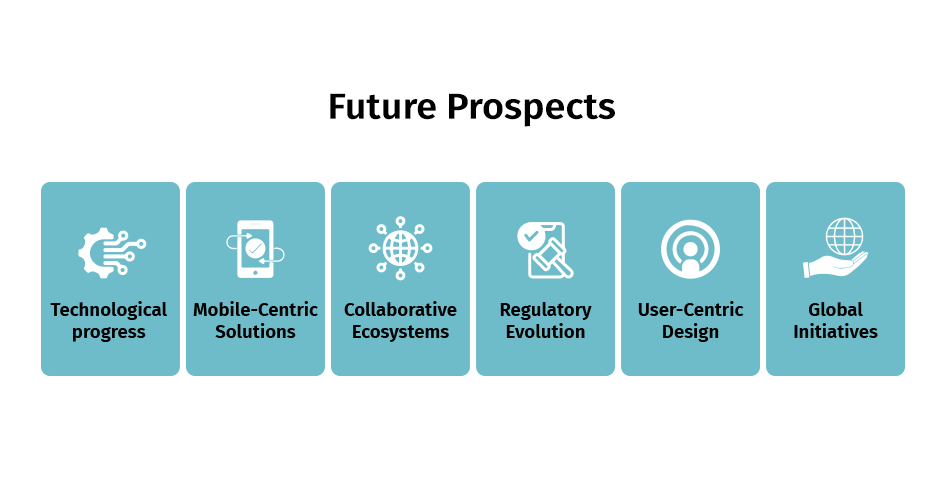 Future Prospects

Technological progress

Mobile-Centric Solutions

Collaborative Ecosystems

Regulatory Evolution

User-Centric Design

Global Initiatives